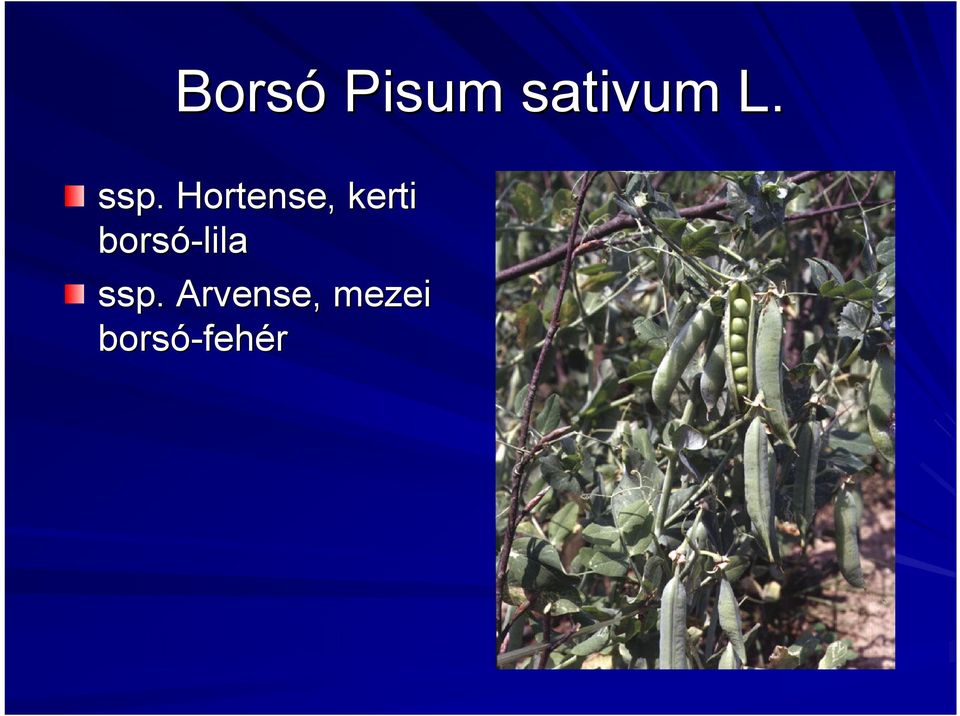 Borsó Pisum sativum L.

ssp. Hortense, kerti borsó-lila

ssp. Arvense, mezei borsó-fehér